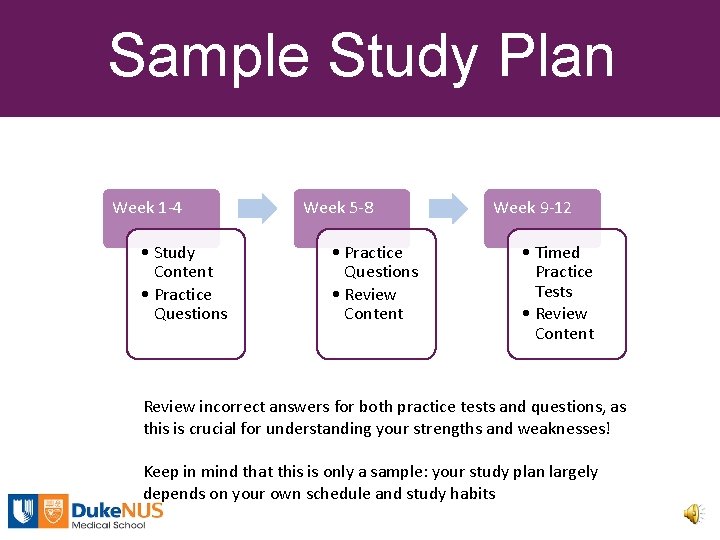 Sample Study Plan

Week 1-4
• Study Content
• Practice Questions

Week 5-8
• Practice Questions
• Review Content

Week 9-12
• Timed Practice Tests
• Review Content

Review incorrect answers for both practice tests and questions, as this is crucial for understanding your strengths and weaknesses!

Keep in mind that this is only a sample: your study plan largely depends on your own schedule and study habits

DukeNUS
Medical School